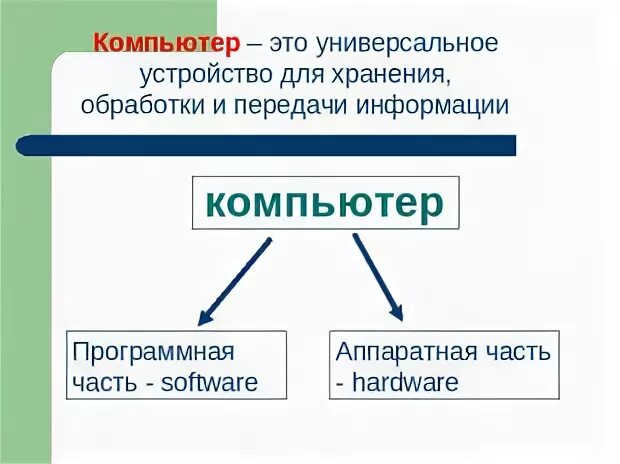 Компьютер – это универсальное устройство для хранения, обработки и передачи информации

компьютер

Программная часть - software

Аппаратная часть - hardware